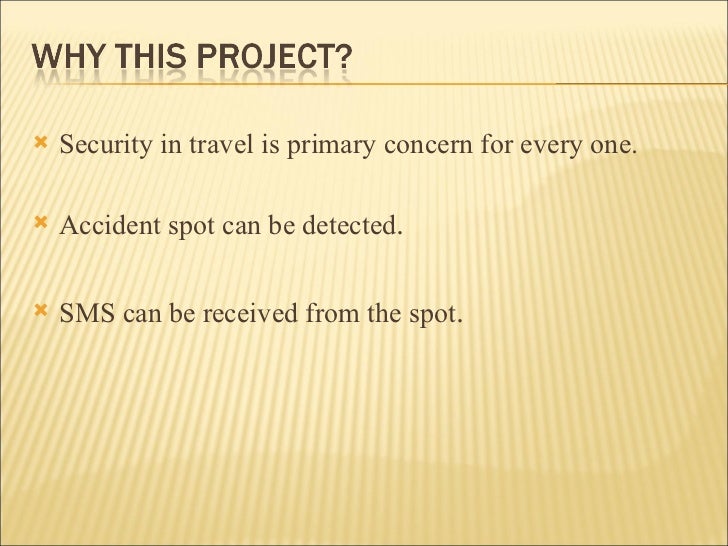 WHY THIS PROJECT?

Security in travel is primary concern for every one.

Accident spot can be detected.

SMS can be received from the spot.